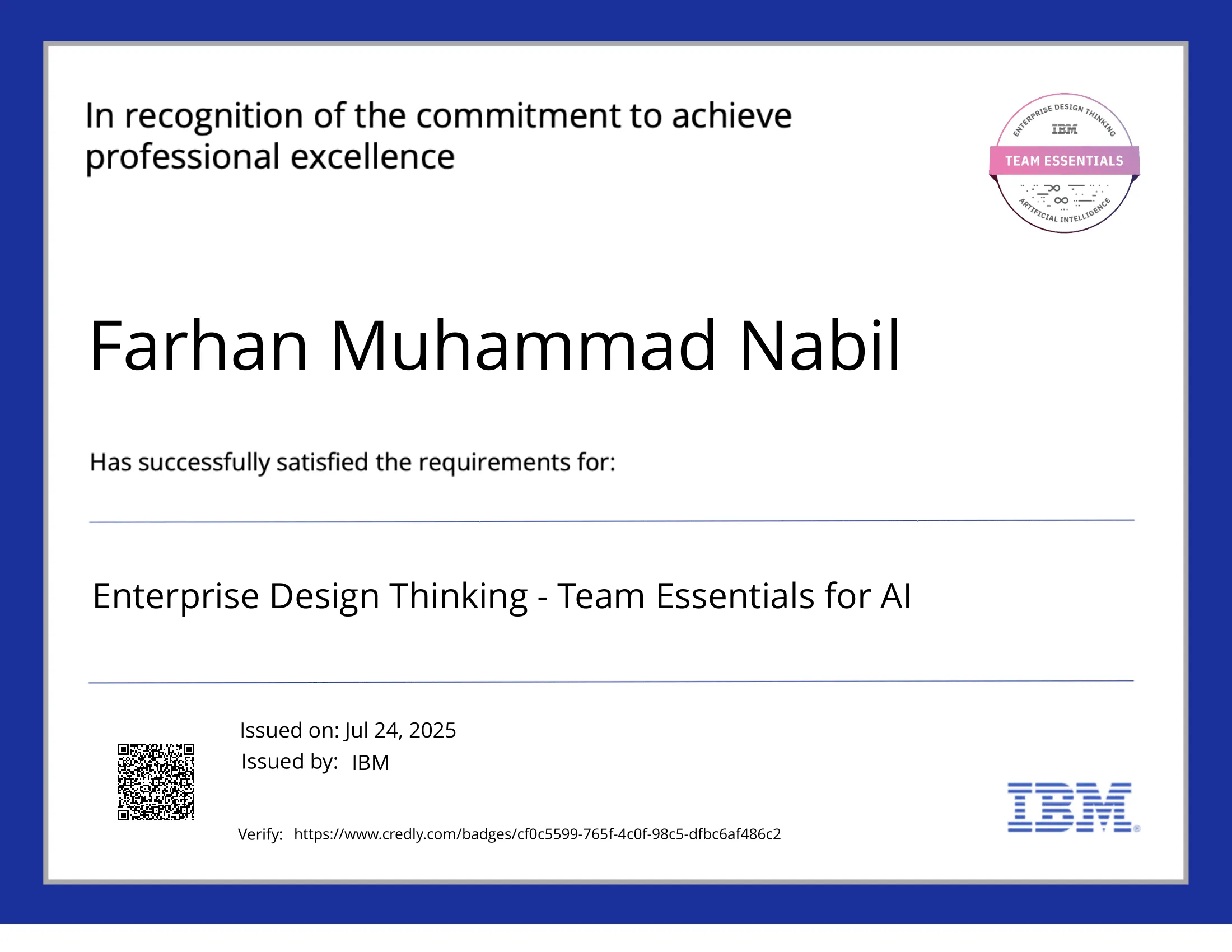 In recognition of the commitment to achieve professional excellence

ENTERPRISE DESIGN THINKING
IBM
TEAM ESSENTIALS
ARTIFICIAL INTELLIGENCE

Farhan Muhammad Nabil

Has successfully satisfied the requirements for:

Enterprise Design Thinking - Team Essentials for AI

Issued on: Jul 24, 2025
Issued by: IBM

Verify: https://www.credly.com/badges/cf0c5599-765f-4c0f-98c5-dfbc6af486c2

IBM